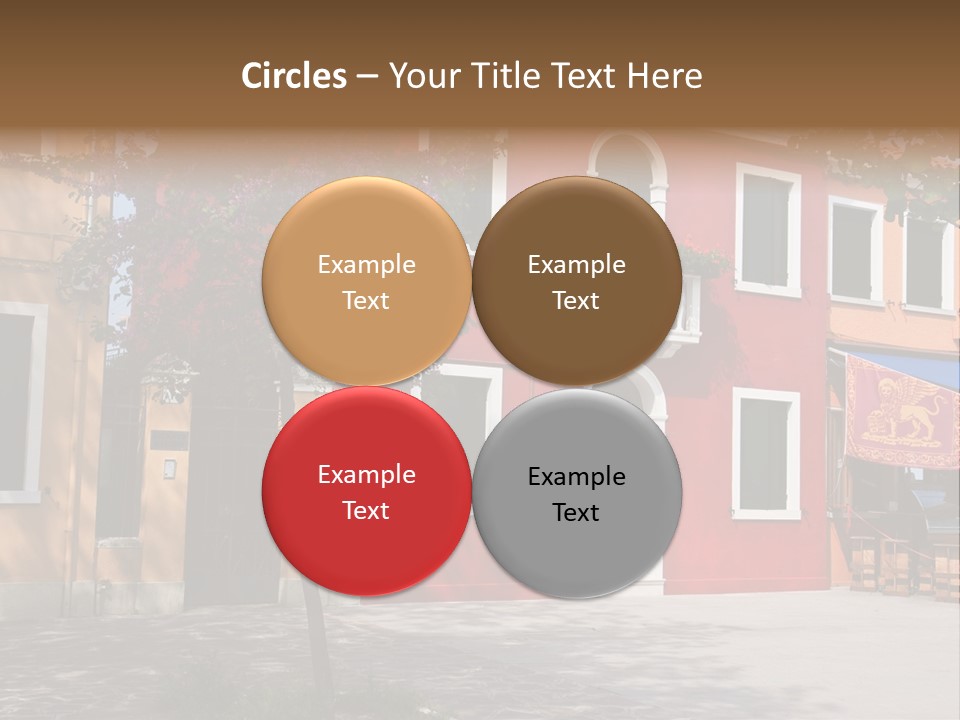 Circles – Your Title Text Here

Example Text

Example Text

Example Text

Example Text